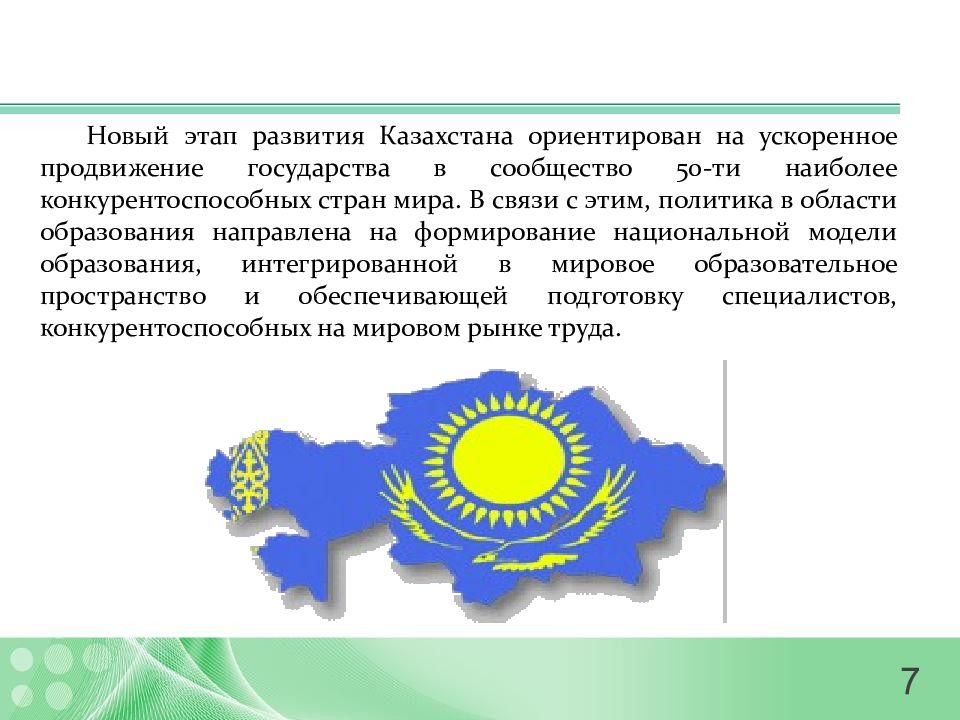 Новый этап развития Казахстана ориентирован на ускоренное продвижение государства в сообщество 50-ти наиболее конкурентоспособных стран мира. В связи с этим, политика в области образования направлена на формирование национальной модели образования, интегрированной в мировое образовательное пространство и обеспечивающей подготовку специалистов, конкурентоспособных на мировом рынке труда.

7